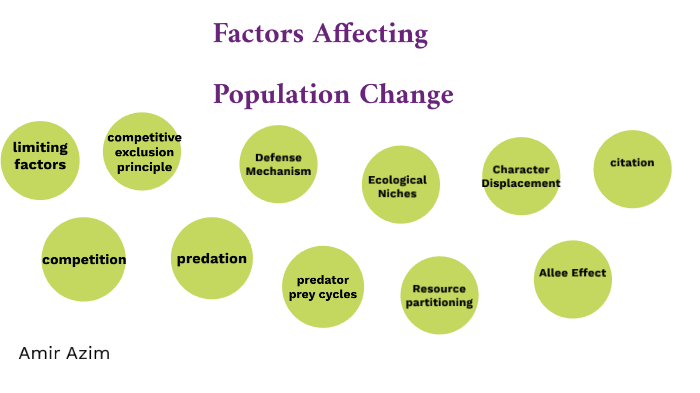 Factors Affecting

Population Change

limiting factors

competitive exclusion principle

Defense Mechanism

Ecological Niches

Character Displacement

citation

competition

predation

predator prey cycles

Resource partitioning

Allee Effect

Amir Azim